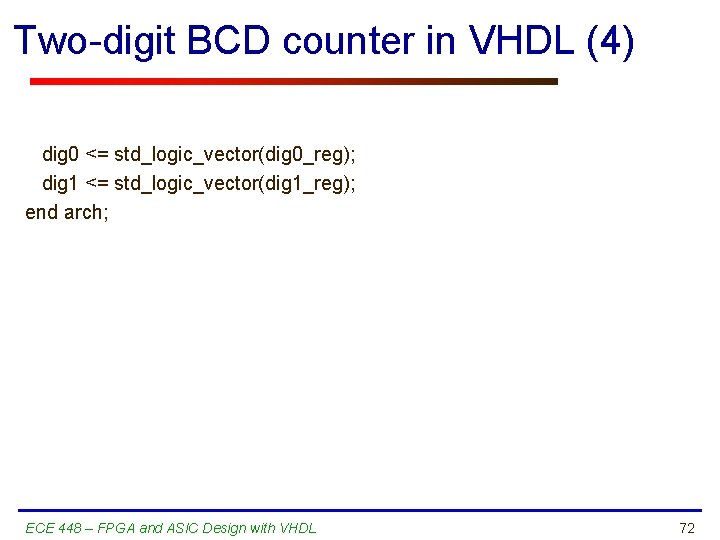 Two-digit BCD counter in VHDL (4)

dig0 <= std_logic_vector(dig0_reg);
dig1 <= std_logic_vector(dig1_reg);
end arch;

ECE 448 – FPGA and ASIC Design with VHDL

72